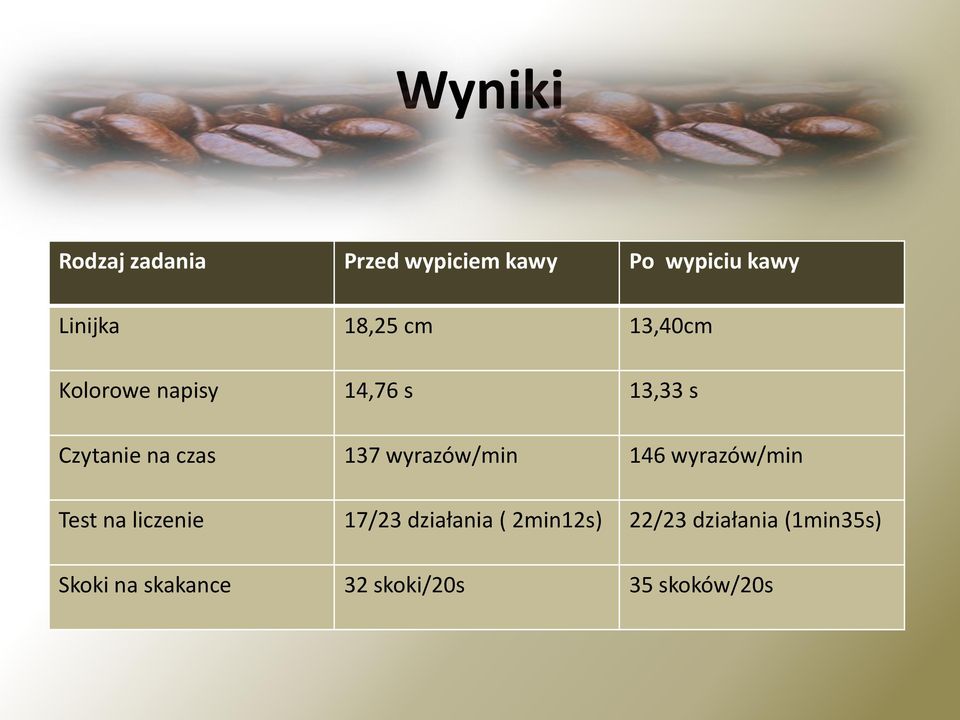 Wyniki

| Rodzaj zadania | Przed wypiciem kawy | Po wypiciu kawy |
|---|---|---|
| Linijka | 18,25 cm | 13,40cm |
| Kolorowe napisy | 14,76 s | 13,33 s |
| Czytanie na czas | 137 wyrazów/min | 146 wyrazów/min |
| Test na liczenie | 17/23 działania ( 2min12s) | 22/23 działania (1min35s) |
| Skoki na skakance | 32 skoki/20s | 35 skoków/20s |